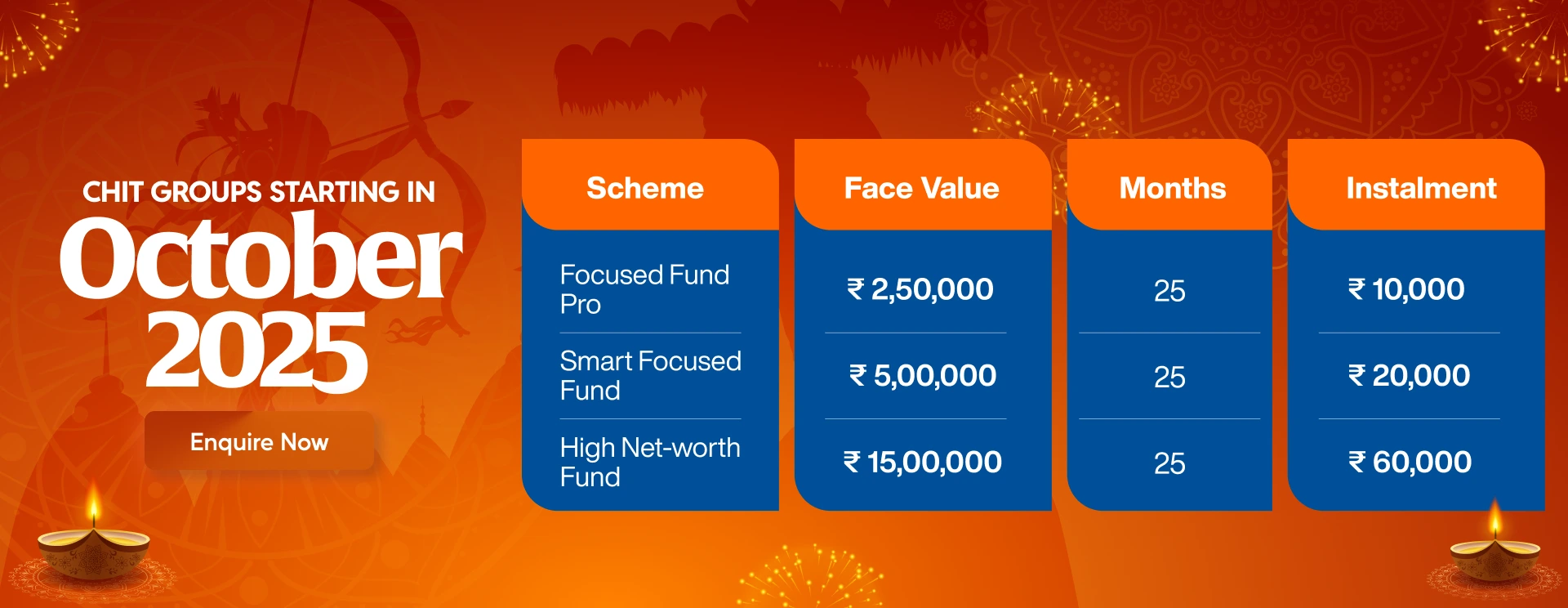 CHIT GROUPS STARTING IN
October
2025

Enquire Now

| Scheme | Face Value | Months | Instalment |
|---|---|---|---|
| Focused Fund Pro | ₹ 2,50,000 | 25 | ₹ 10,000 |
| Smart Focused Fund | ₹ 5,00,000 | 25 | ₹ 20,000 |
| High Net-worth Fund | ₹ 15,00,000 | 25 | ₹ 60,000 |